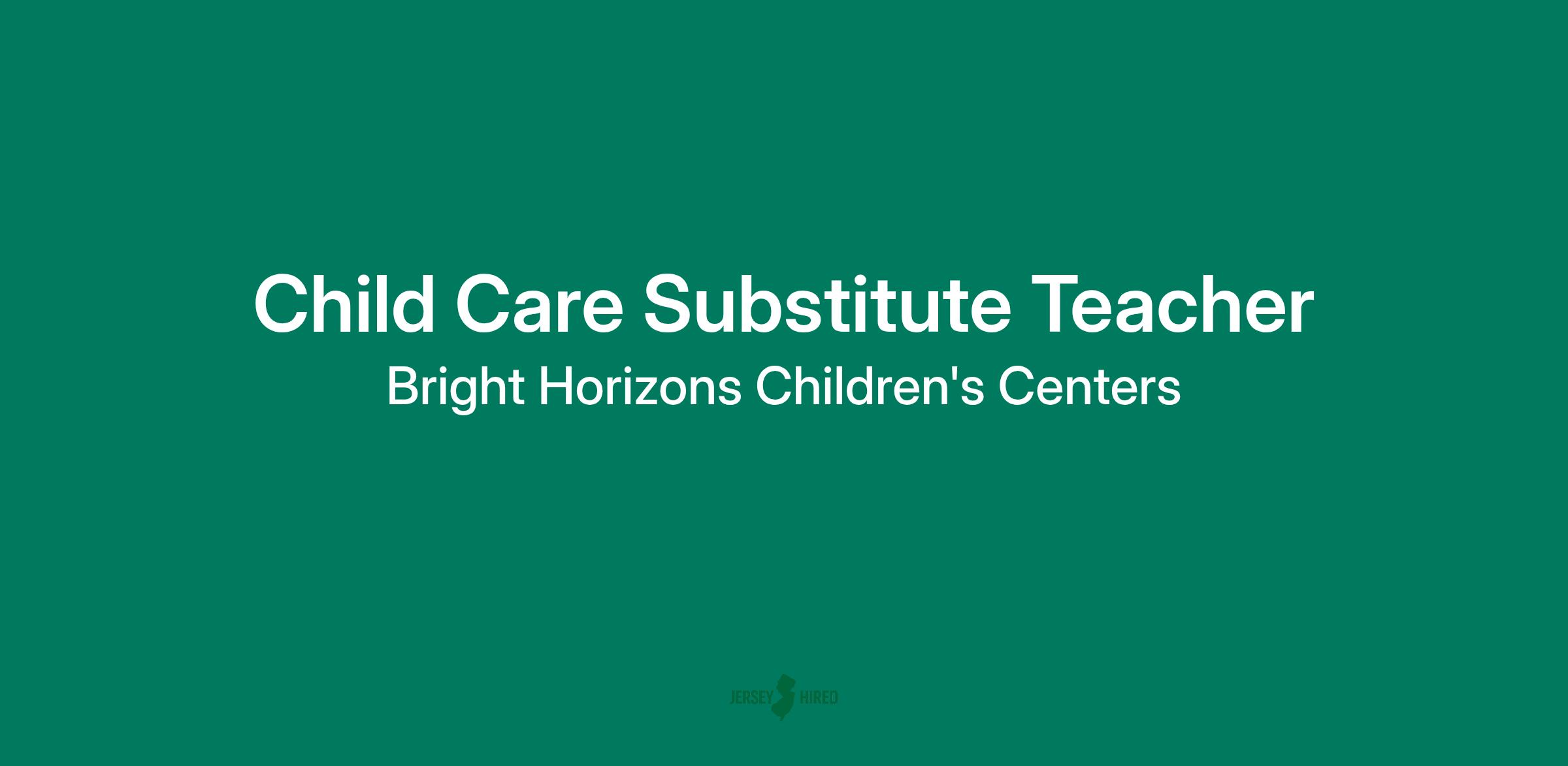 Child Care Substitute Teacher

Bright Horizons Children's Centers

JERSEY HIRED